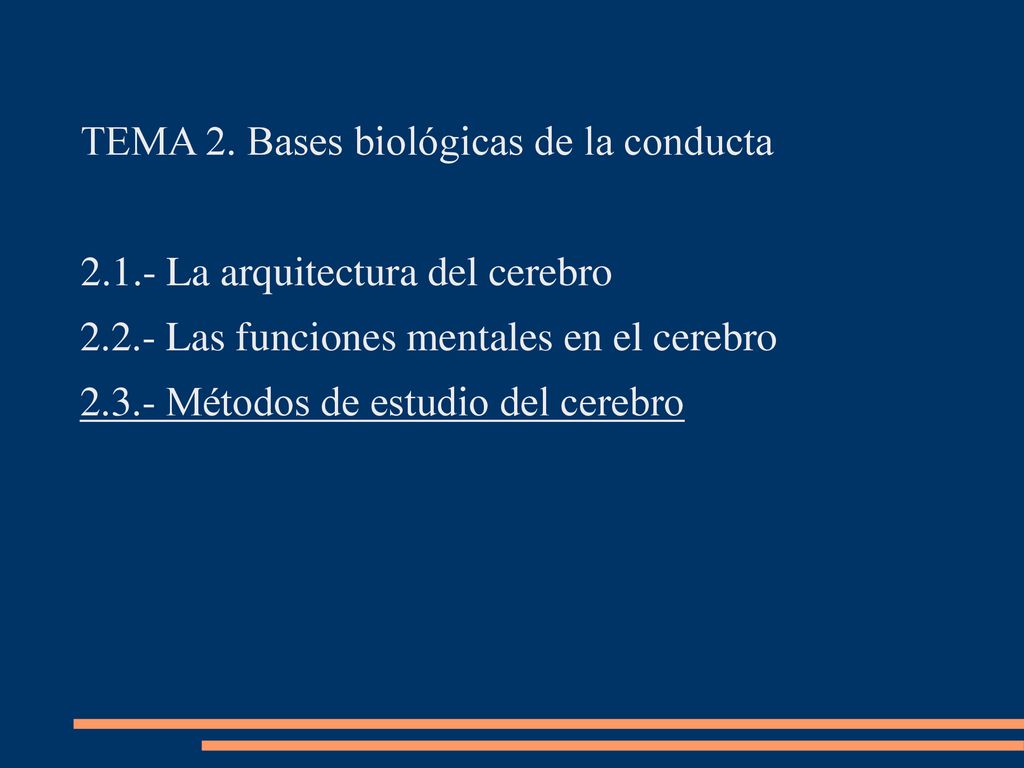 TEMA 2. Bases biológicas de la conducta

2.1.- La arquitectura del cerebro
2.2.- Las funciones mentales en el cerebro
2.3.- Métodos de estudio del cerebro